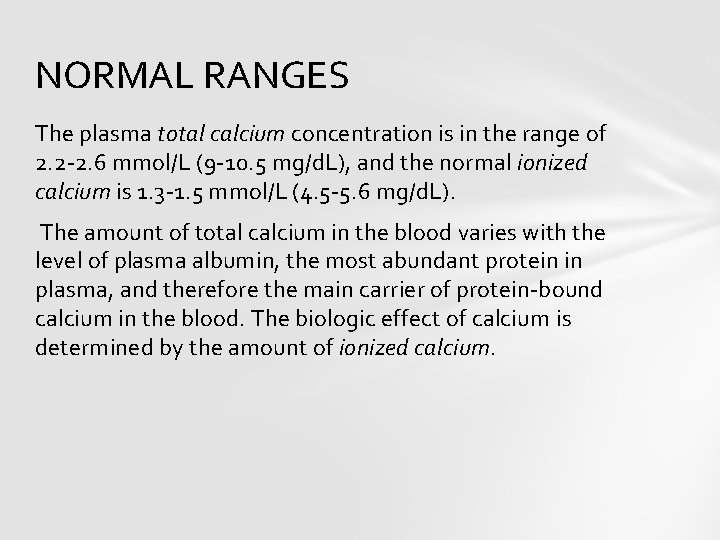 NORMAL RANGES

The plasma total calcium concentration is in the range of 2.2-2.6 mmol/L (9-10.5 mg/dL), and the normal ionized calcium is 1.3-1.5 mmol/L (4.5-5.6 mg/dL).

The amount of total calcium in the blood varies with the level of plasma albumin, the most abundant protein in plasma, and therefore the main carrier of protein-bound calcium in the blood. The biologic effect of calcium is determined by the amount of ionized calcium.